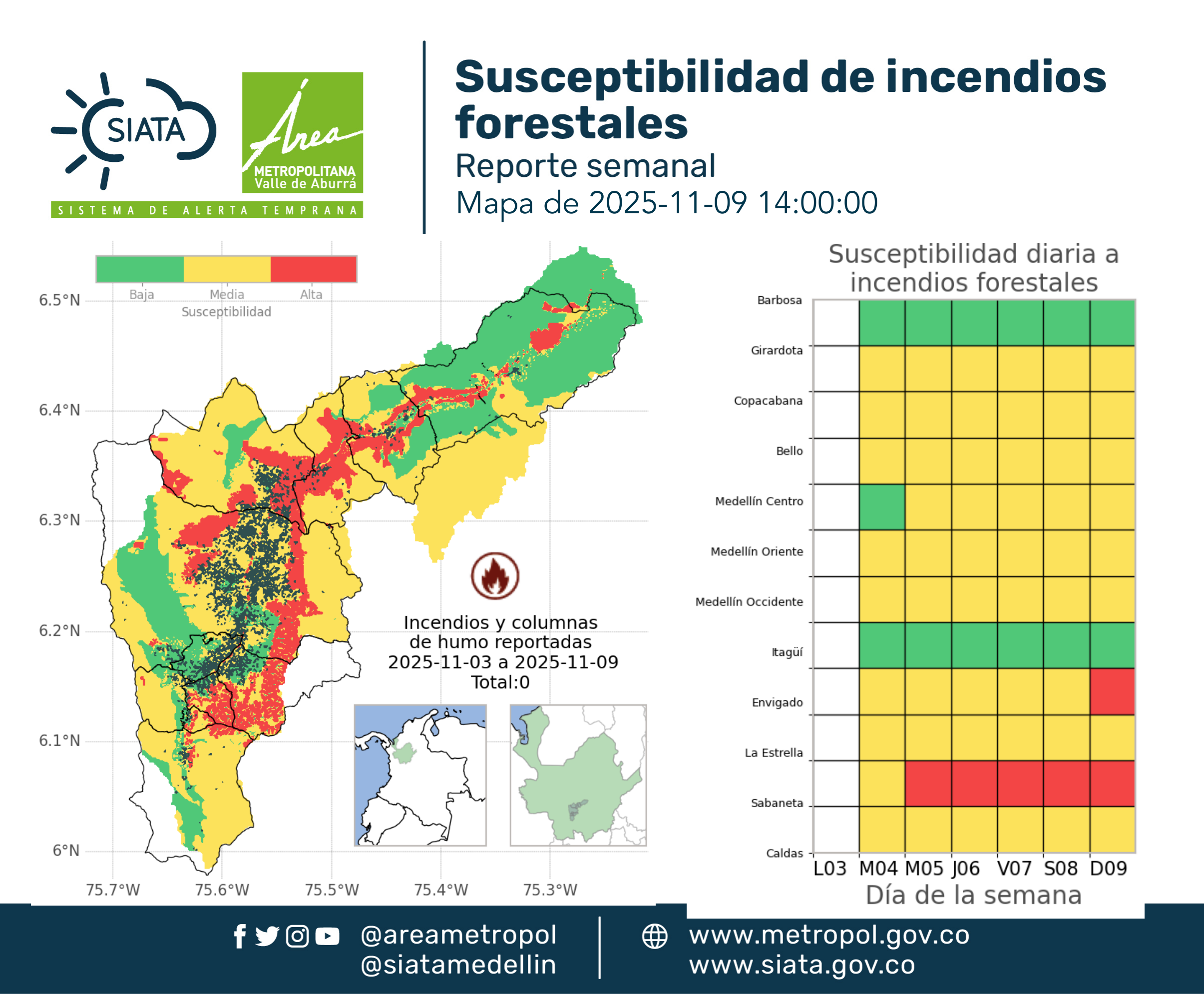 SIATA

Área METROPOLITANA Valle de Aburrá

SISTEMA DE ALERTA TEMPRANA

Susceptibilidad de incendios forestales

Reporte semanal

Mapa de 2025-11-09 14:00:00

Baja Media Alta
Susceptibilidad

6.5°N
6.4°N
6.3°N
6.2°N
6.1°N
6°N

75.7°W 75.6°W 75.5°W 75.4°W 75.3°W

Incendios y columnas de humo reportadas 2025-11-03 a 2025-11-09 Total:0

Susceptibilidad diaria a incendios forestales

Barbosa
Girardota
Copacabana
Bello
Medellín Centro
Medellín Oriente
Medellín Occidente
Itagüí
Envigado
La Estrella
Sabaneta
Caldas

L03 M04 M05 J06 V07 S08 D09
Día de la semana

@areametropol
@siatamedellin

www.metropol.gov.co
www.siata.gov.co